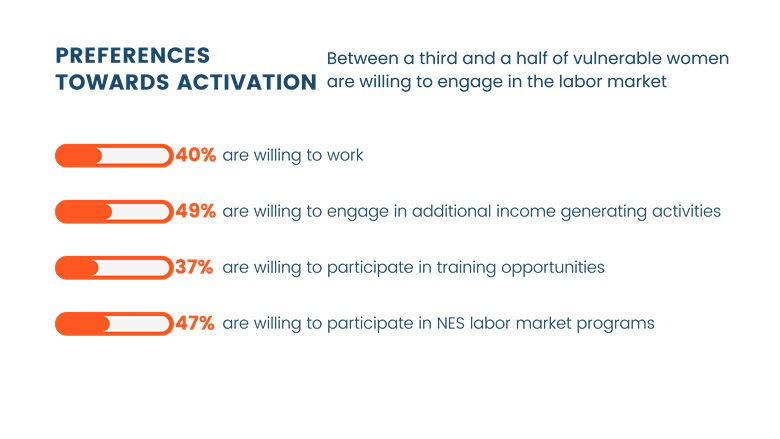 PREFERENCES TOWARDS ACTIVATION

Between a third and a half of vulnerable women are willing to engage in the labor market

40% are willing to work

49% are willing to engage in additional income generating activities

37% are willing to participate in training opportunities

47% are willing to participate in NES labor market programs